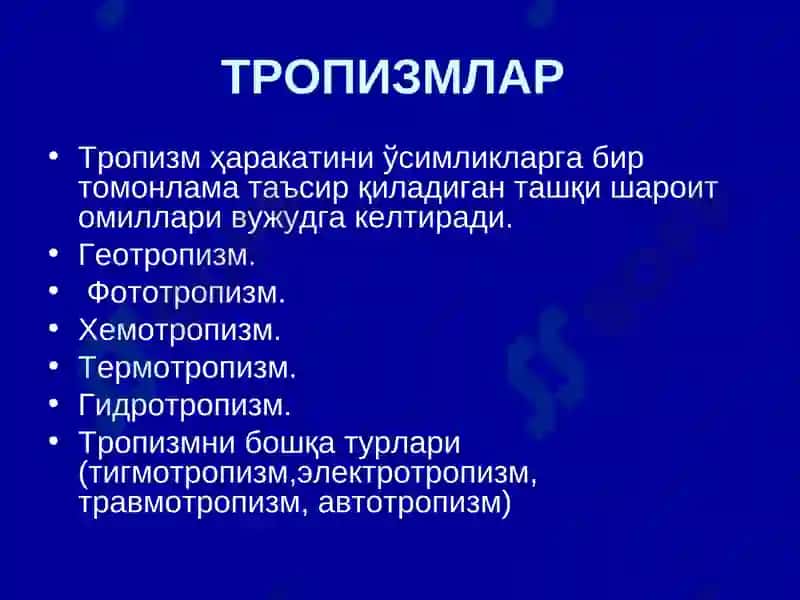 ТРОПИЗМЛАР

• Тропизм ҳаракатини ўсимликларга бир томонлама таъсир қиладиган ташқи шароит омиллари вужудга келтиради.
• Геотропизм.
• Фототропизм.
• Хемотропизм.
• Термотропизм.
• Гидротропизм.
• Тропизмни бошқа турлари (тигмотропизм,электротропизм, травмотропизм, автотропизм)